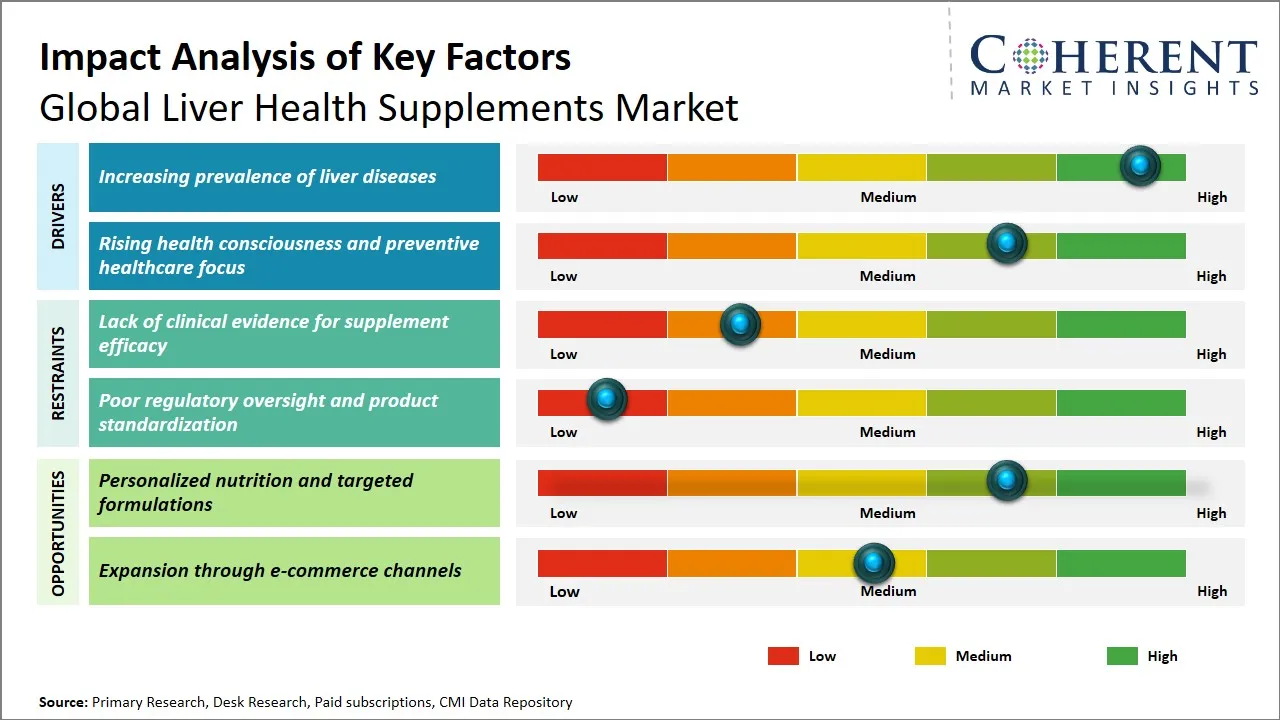 Impact Analysis of Key Factors
Global Liver Health Supplements Market

COHERENT
MARKET INSIGHTS

DRIVERS

Increasing prevalence of liver diseases

Low Medium High

Rising health consciousness and preventive healthcare focus

Low Medium High

RESTRAINTS

Lack of clinical evidence for supplement efficacy

Low Medium High

Poor regulatory oversight and product standardization

Low Medium High

OPPORTUNITIES

Personalized nutrition and targeted formulations

Low Medium High

Expansion through e-commerce channels

Low Medium High

Low Medium High

Source: Primary Research, Desk Research, Paid subscriptions, CMI Data Repository